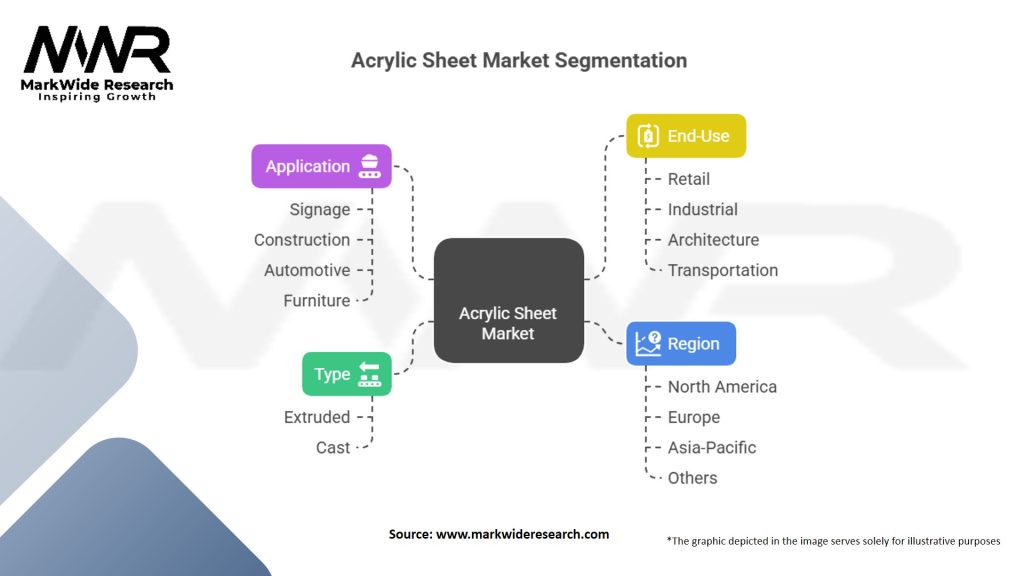 MWR
MarkWide Research
Inspiring Growth

Acrylic Sheet Market Segmentation

Application
Signage
Construction
Automotive
Furniture

Type
Extruded
Cast

Acrylic Sheet Market

End-Use
Retail
Industrial
Architecture
Transportation

Region
North America
Europe
Asia-Pacific
Others

Source: www.markwideresearch.com

*The graphic depicted in the image serves solely for illustrative purposes